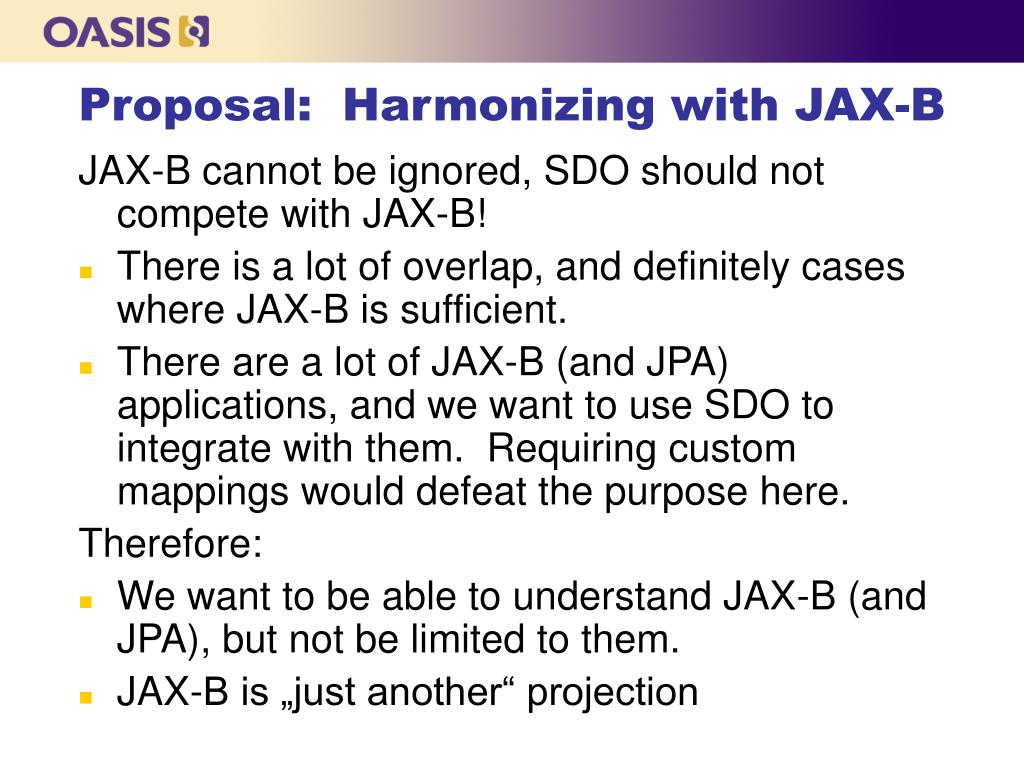 OASIS

Proposal: Harmonizing with JAX-B

JAX-B cannot be ignored, SDO should not compete with JAX-B!

- There is a lot of overlap, and definitely cases where JAX-B is sufficient.
- There are a lot of JAX-B (and JPA) applications, and we want to use SDO to integrate with them. Requiring custom mappings would defeat the purpose here.

Therefore:

- We want to be able to understand JAX-B (and JPA), but not be limited to them.
- JAX-B is „just another“ projection